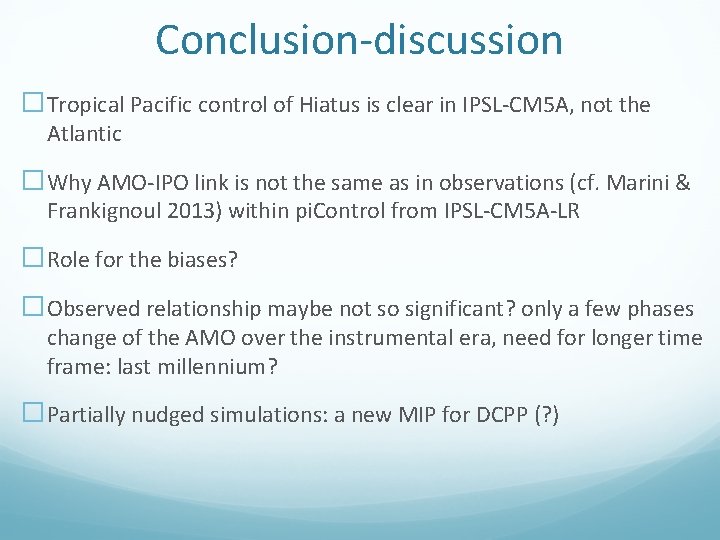 Conclusion-discussion

☐ Tropical Pacific control of Hiatus is clear in IPSL-CM5A, not the Atlantic

☐ Why AMO-IPO link is not the same as in observations (cf. Marini & Frankignoul 2013) within piControl from IPSL-CM5A-LR

☐ Role for the biases?

☐ Observed relationship maybe not so significant? only a few phases change of the AMO over the instrumental era, need for longer time frame: last millennium?

☐ Partially nudged simulations: a new MIP for DCPP (?)